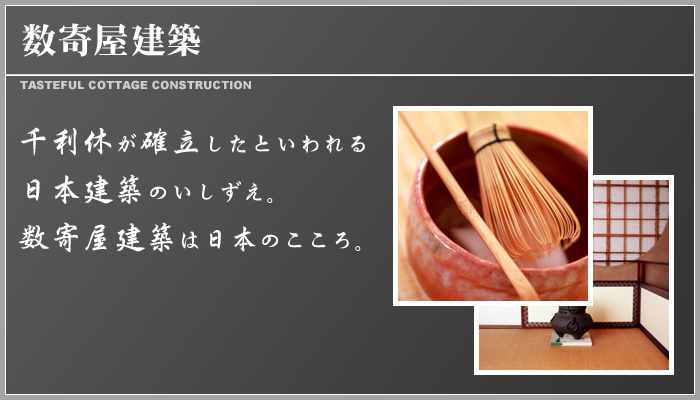 数寄屋建築

TASTEFUL COTTAGE CONSTRUCTION

千利休が確立したといわれる
日本建築のいしずえ。
数寄屋建築は日本のこころ。